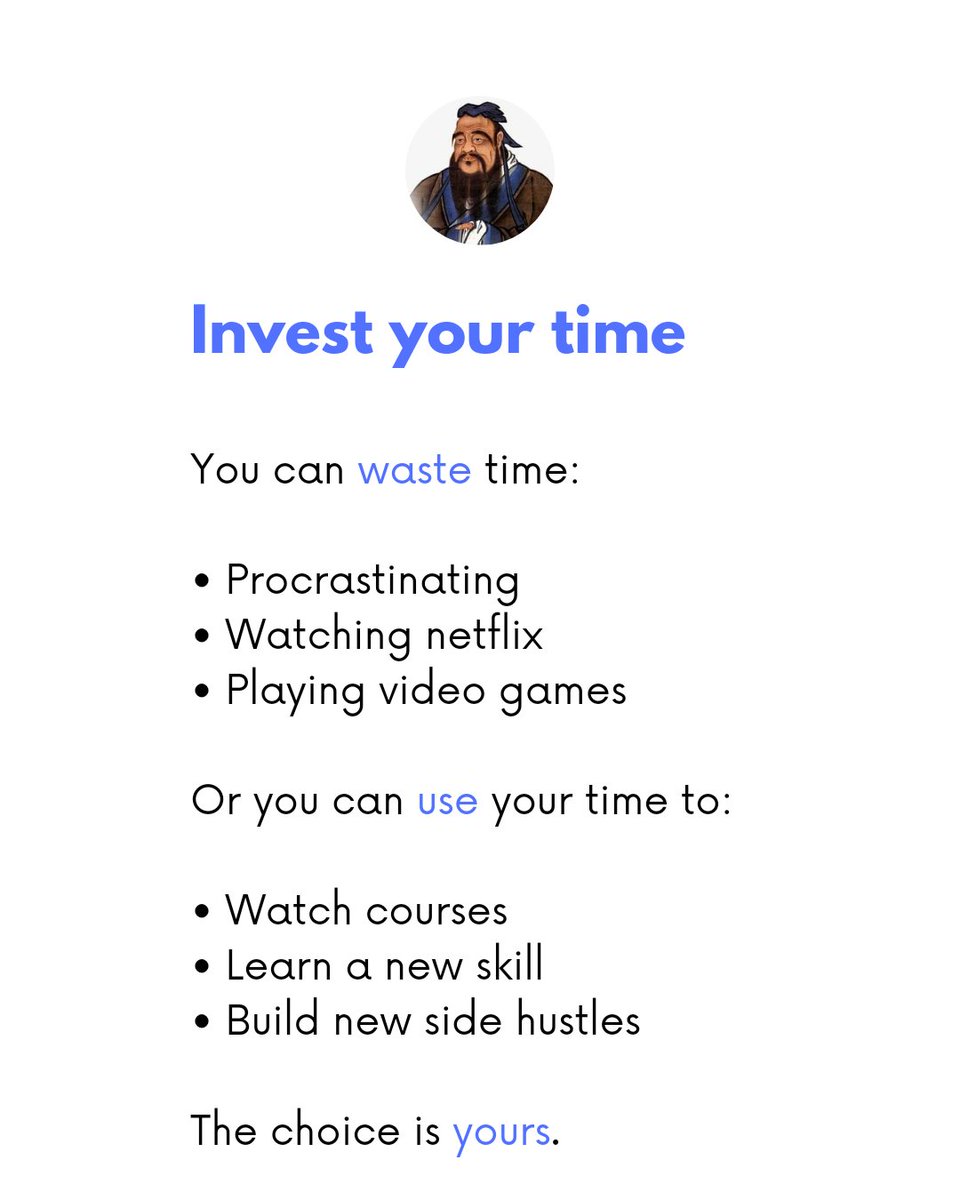 Invest your time

You can waste time:

• Procrastinating
• Watching netflix
• Playing video games

Or you can use your time to:

• Watch courses
• Learn a new skill
• Build new side hustles

The choice is yours.